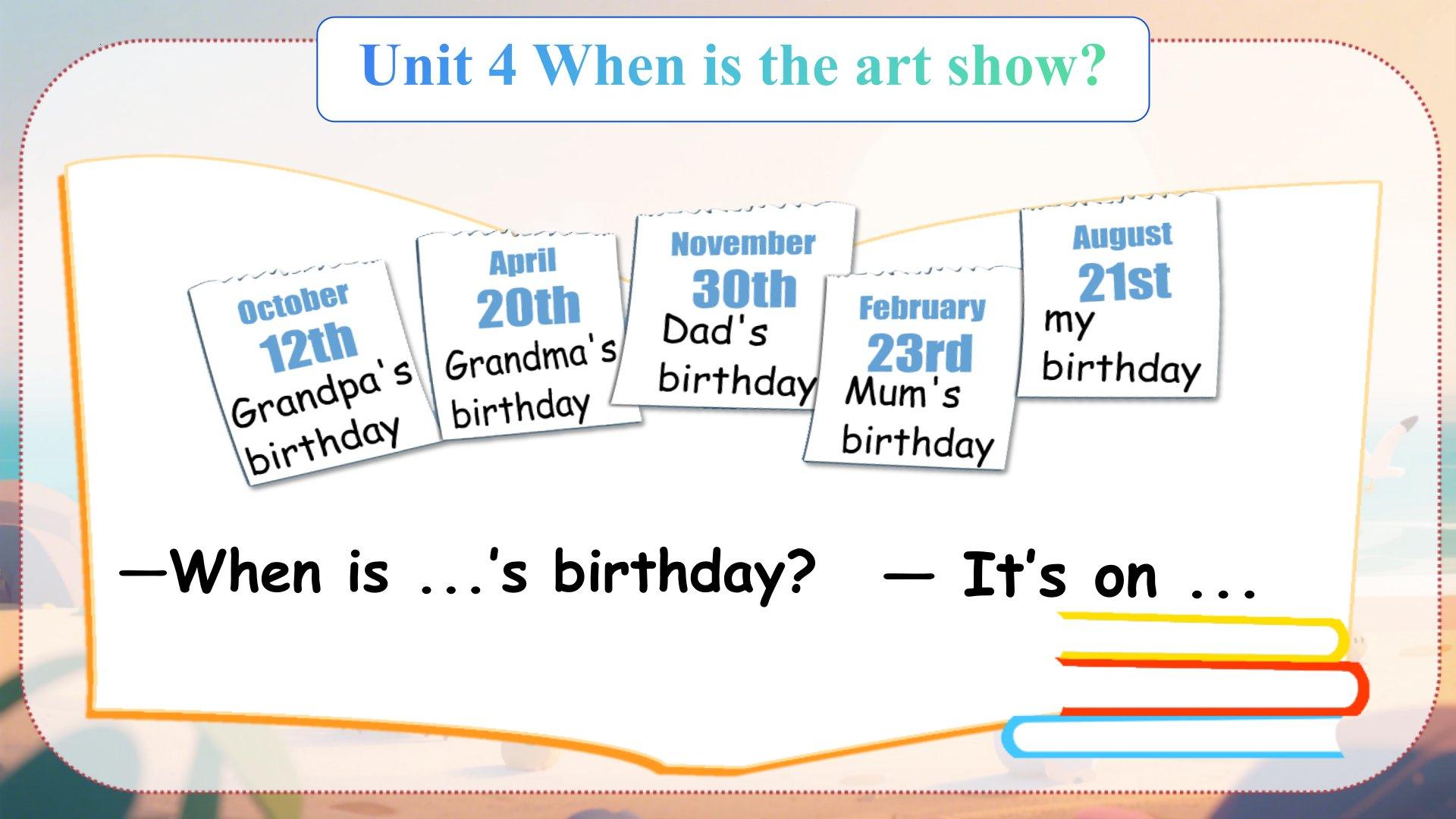 Unit 4 When is the art show?

October
12th
Grandpa's birthday

April
20th
Grandma's birthday

November
30th
Dad's birthday

February
23rd
Mum's birthday

August
21st
my birthday

—When is ...'s birthday? — It's on ...